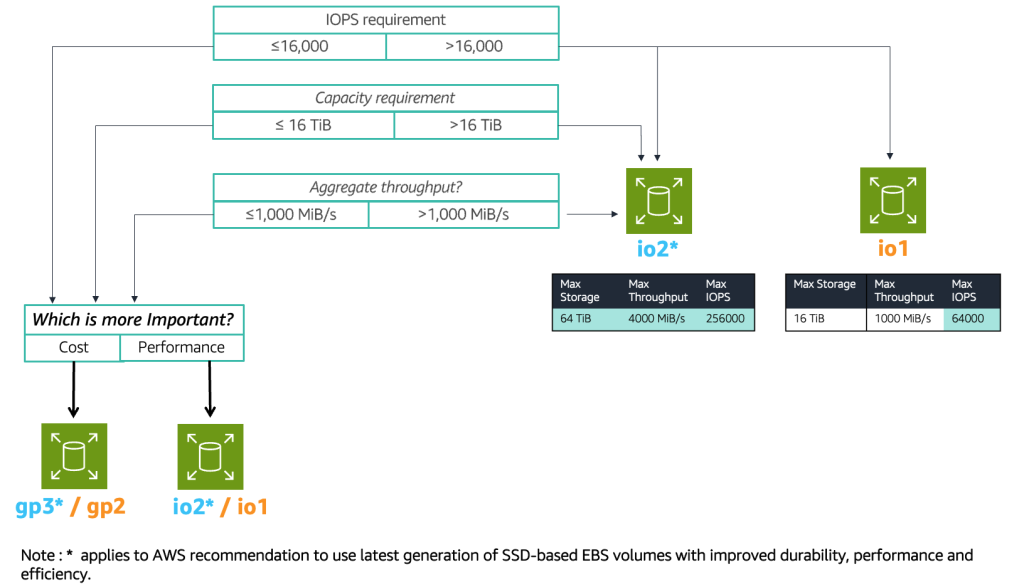 IOPS requirement
≤16,000 | >16,000

Capacity requirement
≤ 16 TiB | >16 TiB

Aggregate throughput?
≤1,000 MiB/s | >1,000 MiB/s

io2*

| Max Storage | Max Throughput | Max IOPS |
|---|---|---|
| 64 TiB | 4000 MiB/s | 256000 |

io1

| Max Storage | Max Throughput | Max IOPS |
|---|---|---|
| 16 TiB | 1000 MiB/s | 64000 |

Which is more Important?
Cost | Performance

gp3* / gp2

io2* / io1

Note : * applies to AWS recommendation to use latest generation of SSD-based EBS volumes with improved durability, performance and efficiency.